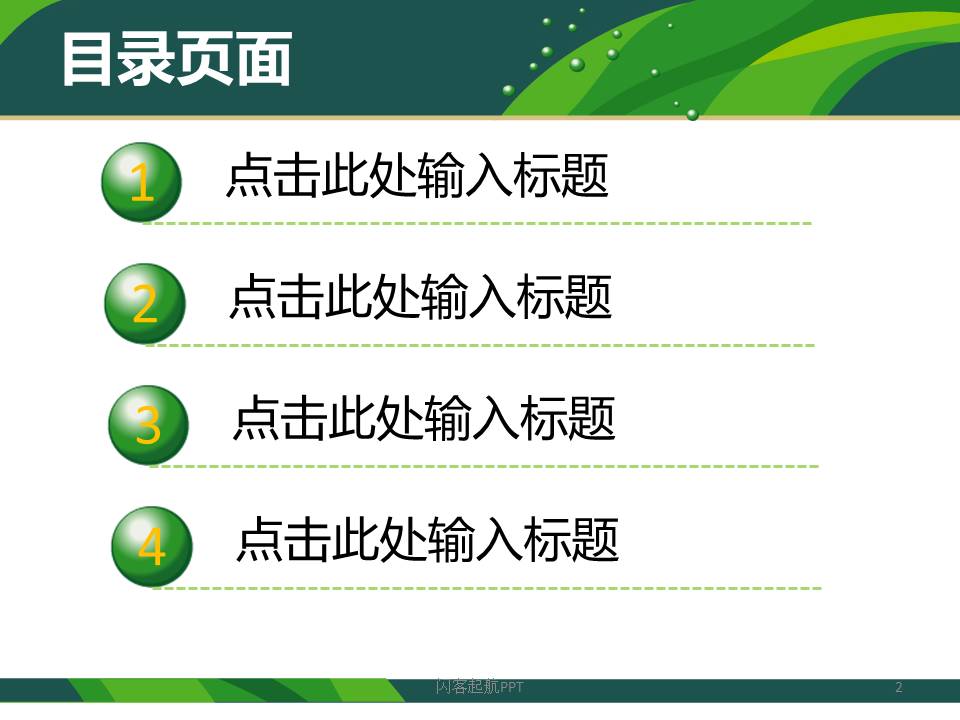 目录页面

1 点击此处输入标题

2 点击此处输入标题

3 点击此处输入标题

4 点击此处输入标题

闪客起航PPT

2